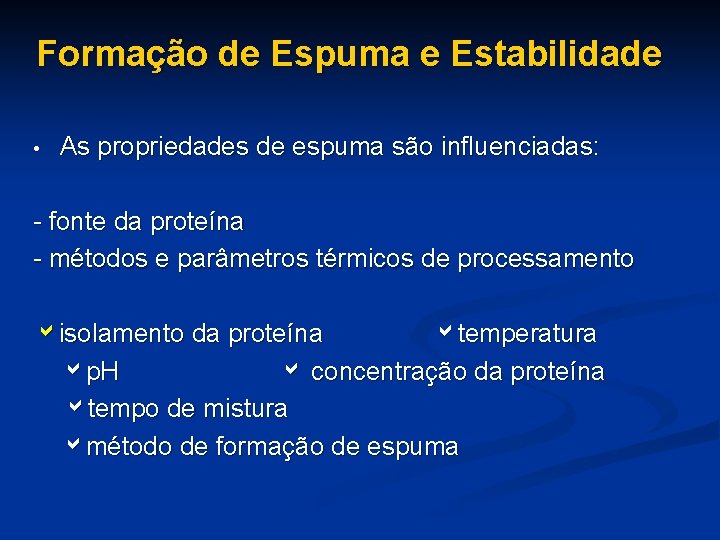 Formação de Espuma e Estabilidade

• As propriedades de espuma são influenciadas:

- fonte da proteína
- métodos e parâmetros térmicos de processamento

isolamento da proteína
temperatura
pH
concentração da proteína
tempo de mistura
método de formação de espuma